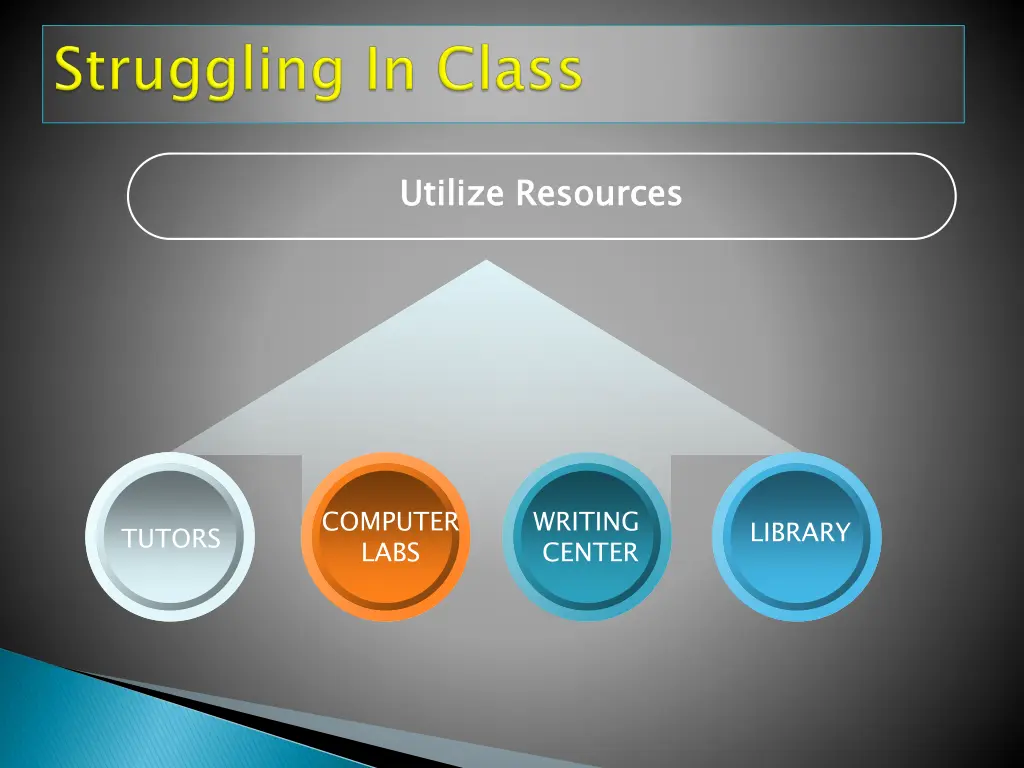 Struggling In Class

Utilize Resources

TUTORS

COMPUTER LABS

WRITING CENTER

LIBRARY